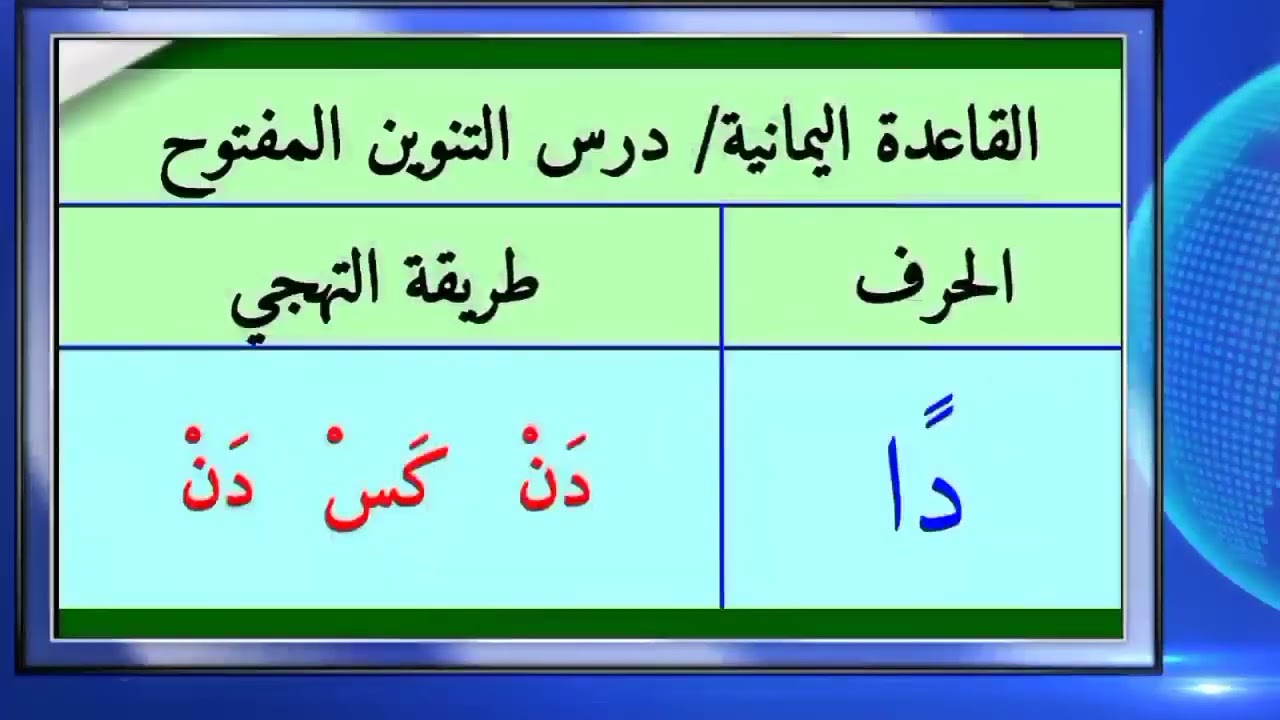 القاعدة اليمانية/ درس التنوين المفتوح

| الحرف | طريقة التهجي |
|---|---|
| دًا | دَنْ كَسْ دَنْ |